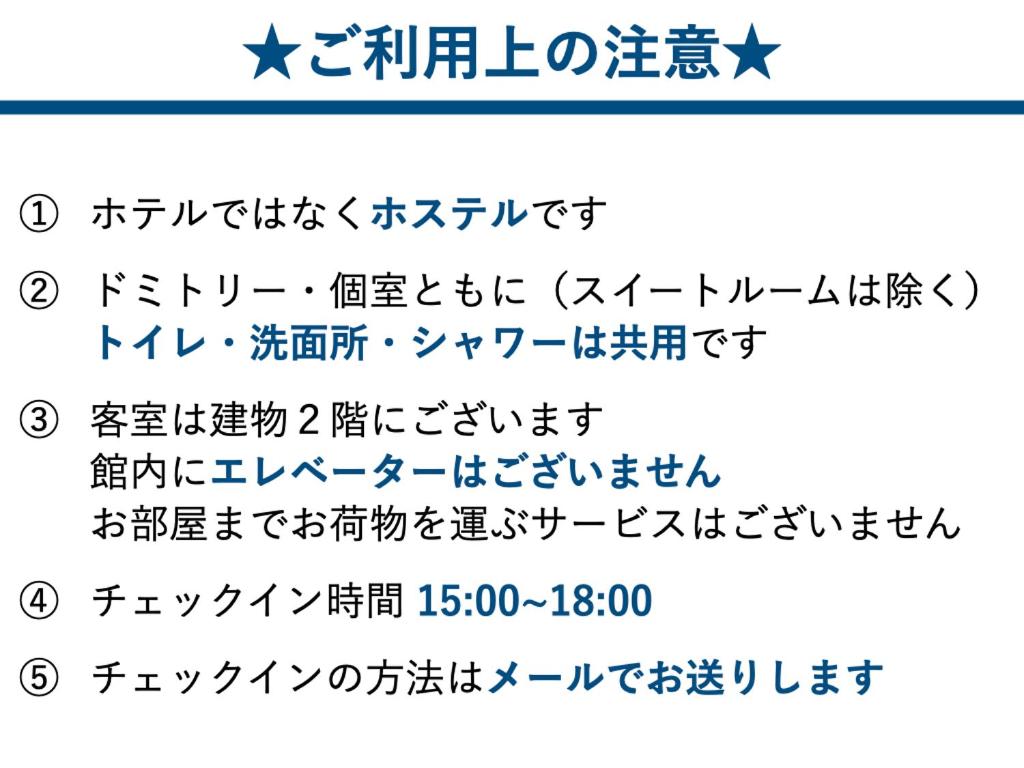 ★ご利用上の注意★

① ホテルではなくホステルです

② ドミトリー・個室ともに（スイートルームは除く）
トイレ・洗面所・シャワーは共用です

③ 客室は建物２階にございます
館内にエレベーターはございません
お部屋までお荷物を運ぶサービスはございません

④ チェックイン時間 15:00~18:00

⑤ チェックインの方法はメールでお送りします